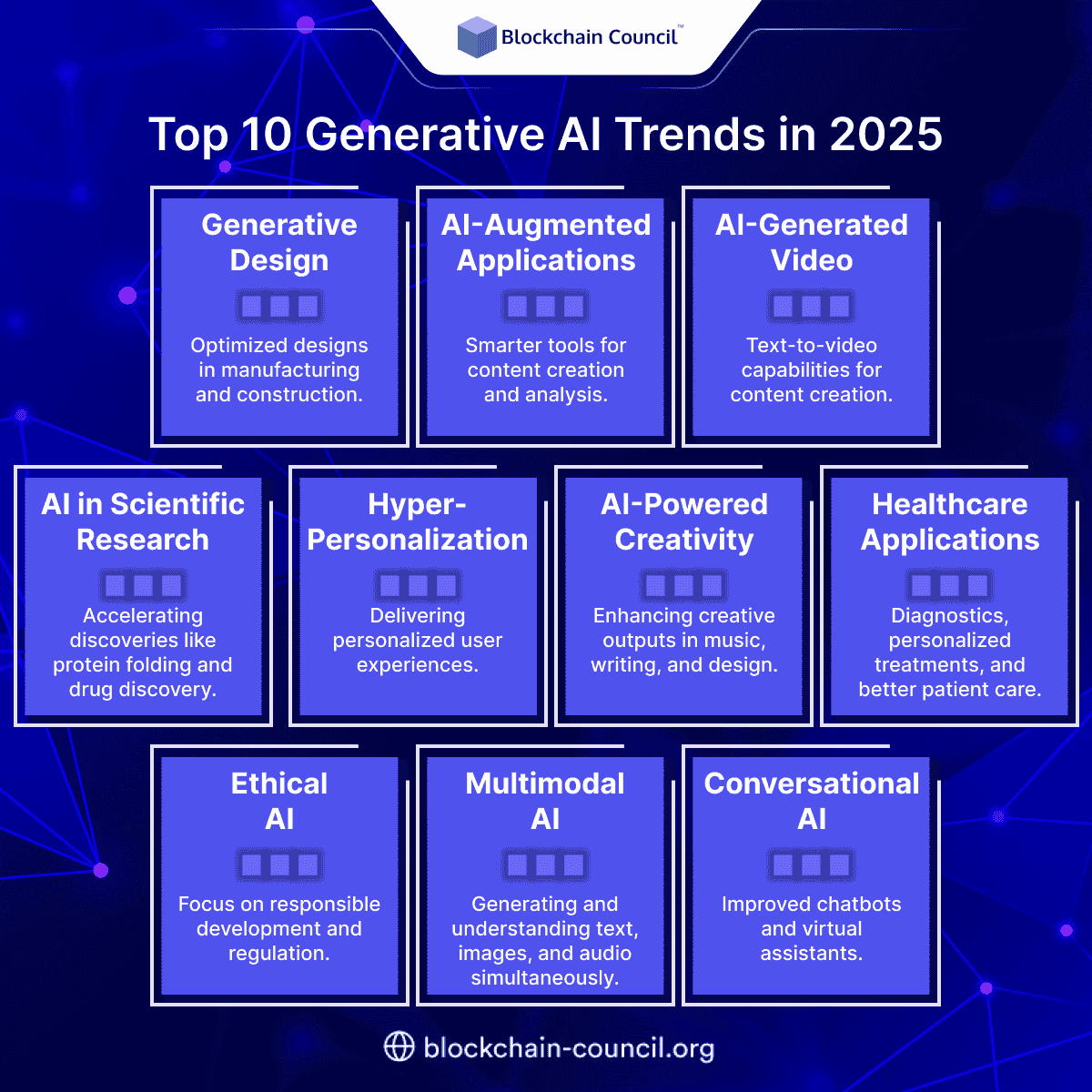 Blockchain Council™

Top 10 Generative AI Trends in 2025

Generative Design

Optimized designs in manufacturing and construction.

AI-Augmented Applications

Smarter tools for content creation and analysis.

AI-Generated Video

Text-to-video capabilities for content creation.

AI in Scientific Research

Accelerating discoveries like protein folding and drug discovery.

Hyper-Personalization

Delivering personalized user experiences.

AI-Powered Creativity

Enhancing creative outputs in music, writing, and design.

Healthcare Applications

Diagnostics, personalized treatments, and better patient care.

Ethical AI

Focus on responsible development and regulation.

Multimodal AI

Generating and understanding text, images, and audio simultaneously.

Conversational AI

Improved chatbots and virtual assistants.

blockchain-council.org